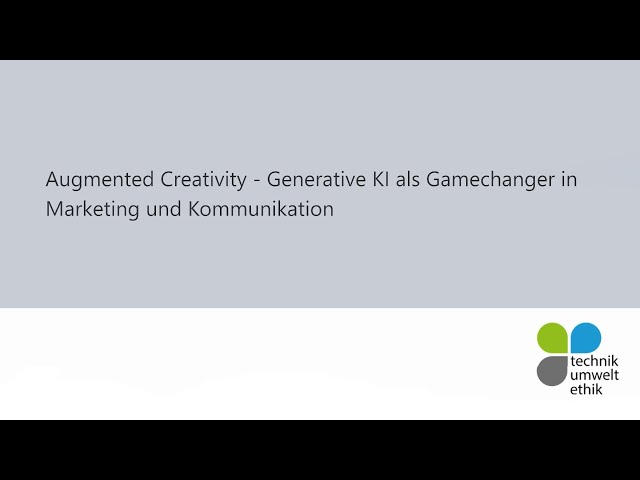 Augmented Creativity - Generative KI als Gamechanger in Marketing und Kommunikation

technik
umwelt
ethik